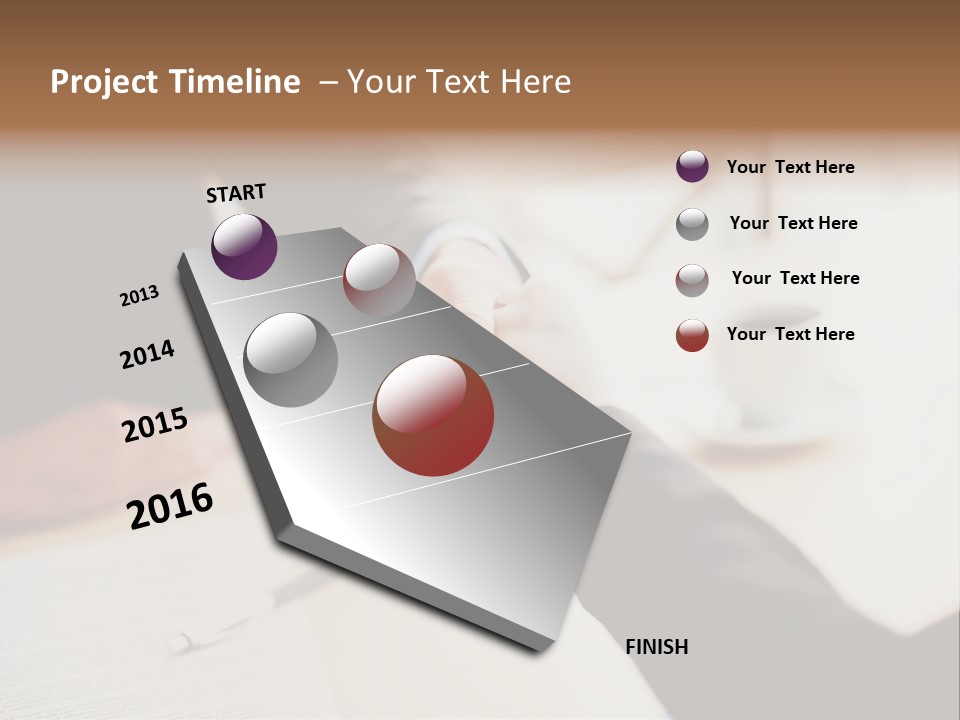 Project Timeline – Your Text Here

START

2013

2014

2015

2016

FINISH

Your Text Here

Your Text Here

Your Text Here

Your Text Here